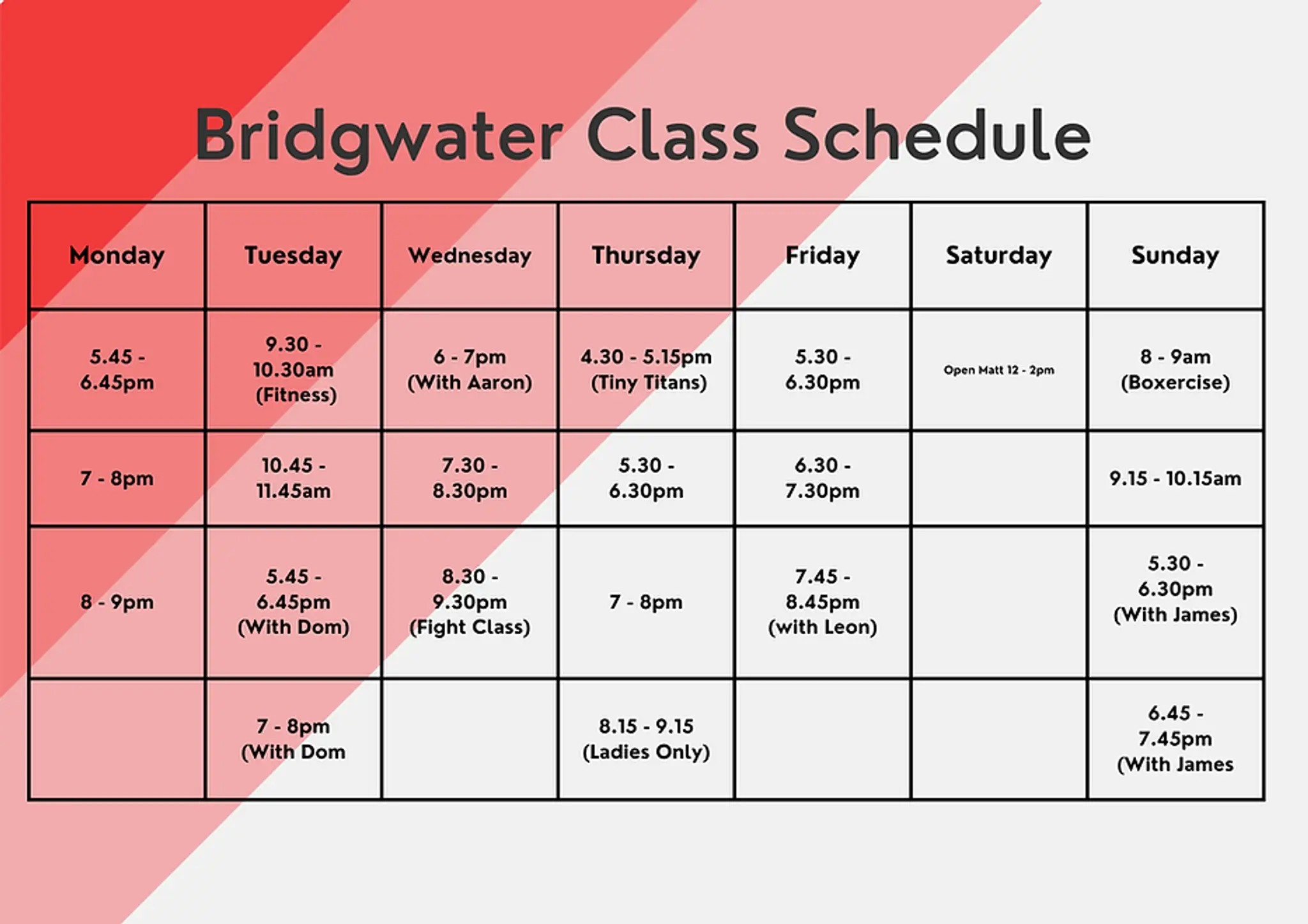 Bridgwater Class Schedule

| Monday | Tuesday | Wednesday | Thursday | Friday | Saturday | Sunday |
|---|---|---|---|---|---|---|
| 5.45 - 6.45pm | 9.30 - 10.30am (Fitness) | 6 - 7pm (With Aaron) | 4.30 - 5.15pm (Tiny Titans) | 5.30 - 6.30pm | Open Matt 12 - 2pm | 8 - 9am (Boxercise) |
| 7 - 8pm | 10.45 - 11.45am | 7.30 - 8.30pm | 5.30 - 6.30pm | 6.30 - 7.30pm | | 9.15 - 10.15am |
| 8 - 9pm | 5.45 - 6.45pm (With Dom) | 8.30 - 9.30pm (Fight Class) | 7 - 8pm | 7.45 - 8.45pm (with Leon) | | 5.30 - 6.30pm (With James) |
| | 7 - 8pm (With Dom | | 8.15 - 9.15 (Ladies Only) | | | 6.45 - 7.45pm (With James |